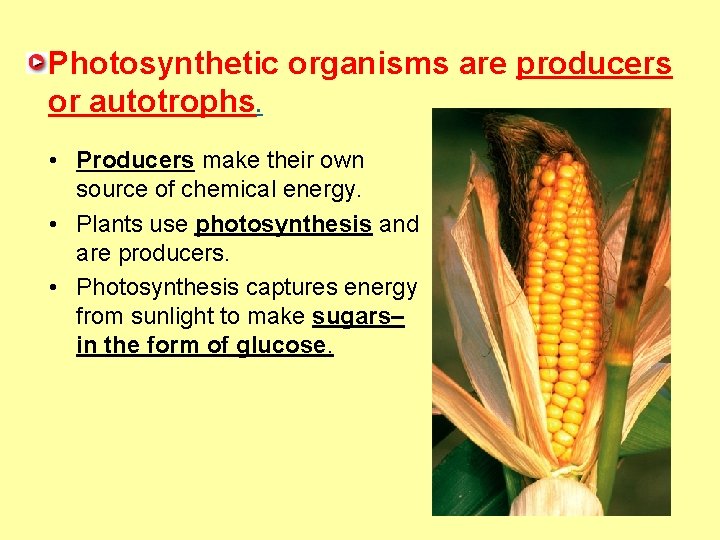 Photosynthetic organisms are producers or autotrophs.

• Producers make their own source of chemical energy.
• Plants use photosynthesis and are producers.
• Photosynthesis captures energy from sunlight to make sugars– in the form of glucose.